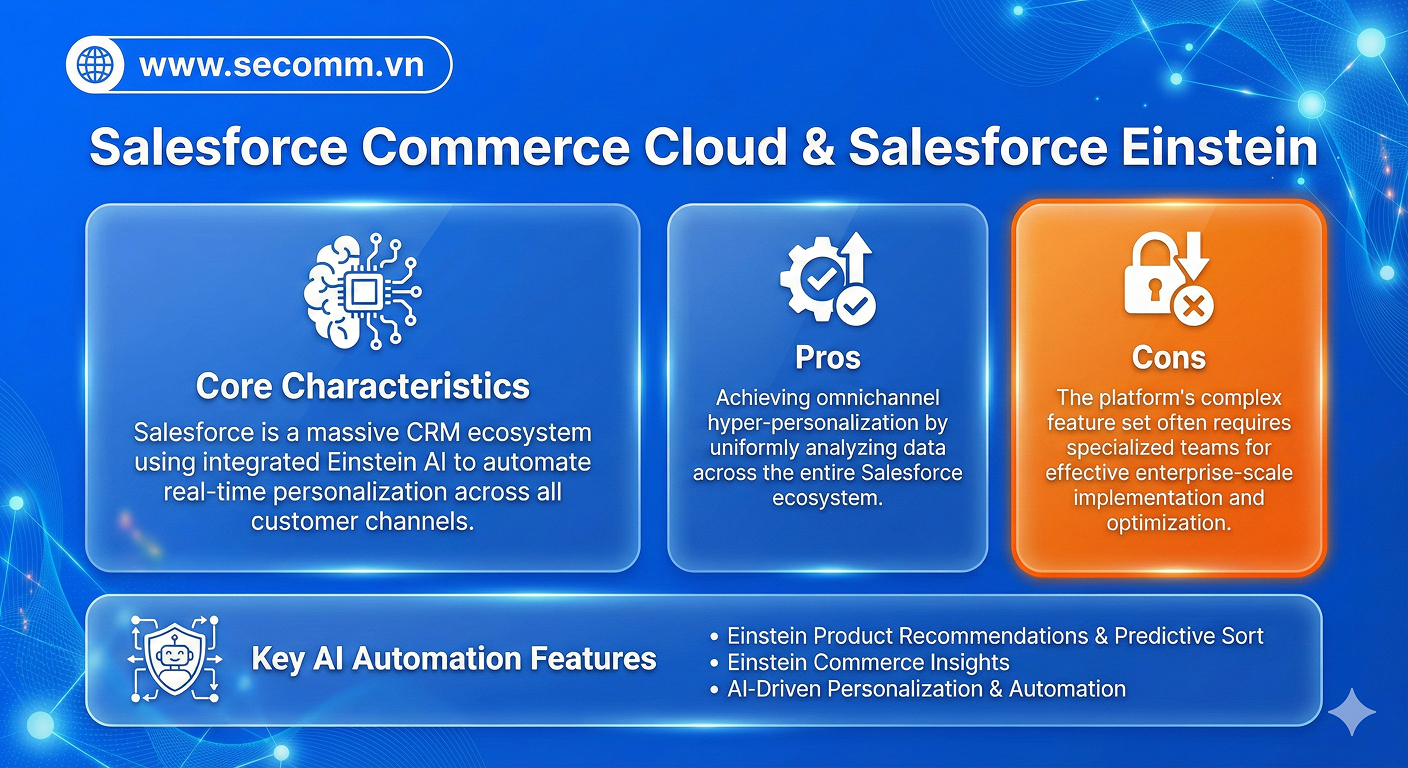 www.secomm.vn

Salesforce Commerce Cloud & Salesforce Einstein

Core Characteristics

Salesforce is a massive CRM ecosystem using integrated Einstein AI to automate real-time personalization across all customer channels.

Pros

Achieving omnichannel hyper-personalization by uniformly analyzing data across the entire Salesforce ecosystem.

Cons

The platform's complex feature set often requires specialized teams for effective enterprise-scale implementation and optimization.

Key AI Automation Features

• Einstein Product Recommendations & Predictive Sort
• Einstein Commerce Insights
• AI-Driven Personalization & Automation